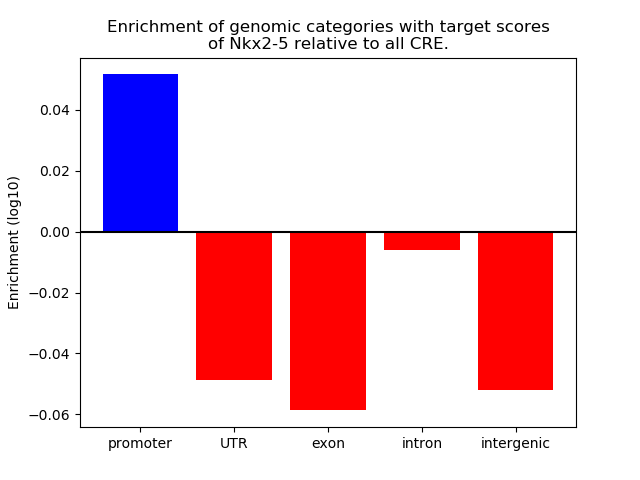 Enrichment of genomic categories with target scores of Nkx2-5 relative to all CRE.

Enrichment (log10)

0.04
0.02
0.00
−0.02
−0.04
−0.06

promoter
UTR
exon
intron
intergenic